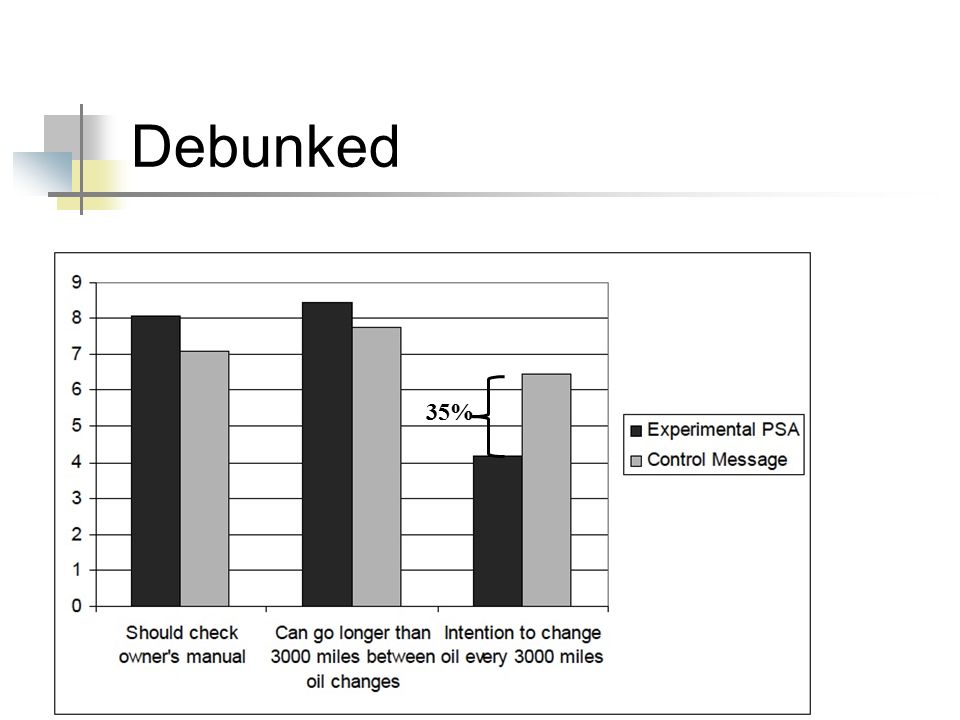 Debunked

9
8
7
6
5
4
3
2
1
0

35%

Should check owner's manual

Can go longer than 3000 miles between oil changes

Intention to change oil every 3000 miles

Experimental PSA
Control Message